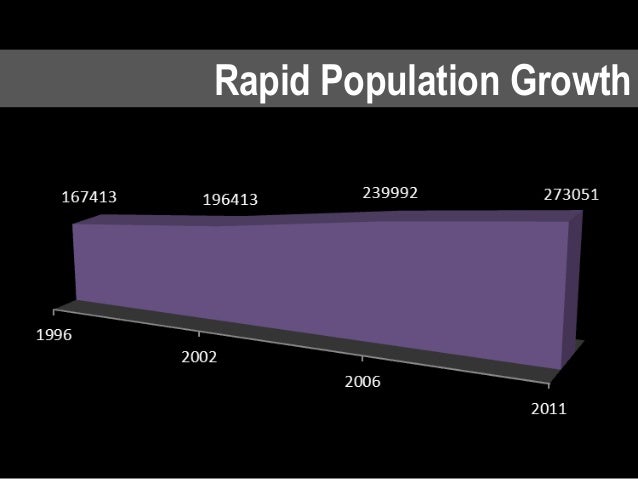 Rapid Population Growth

167413
196413
239992
273051

1996
2002
2006
2011